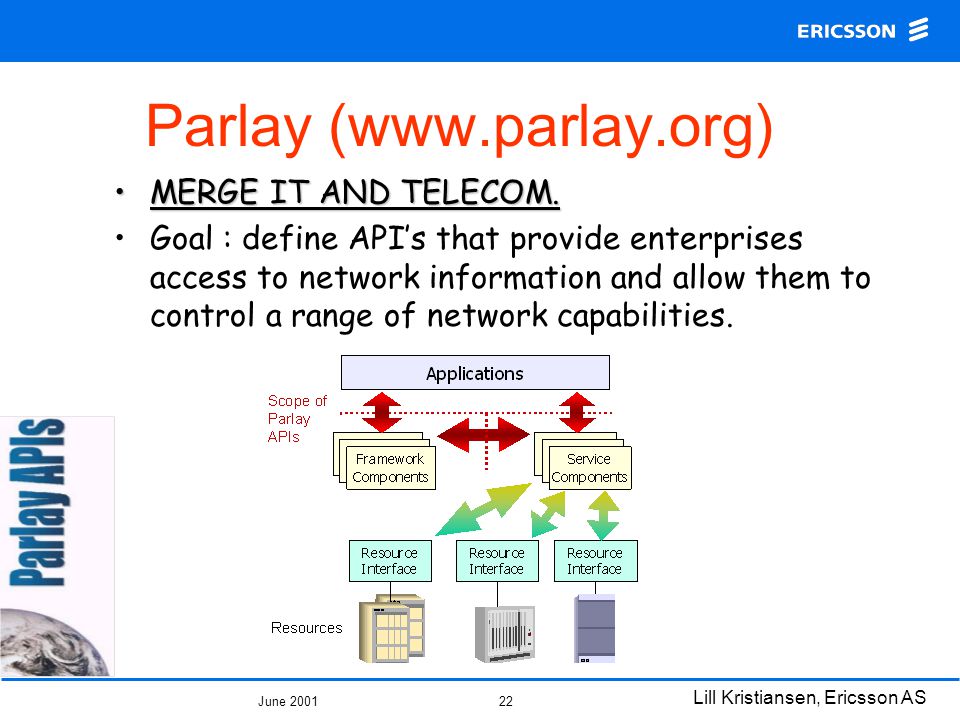 ERICSSON

Parlay (www.parlay.org)

• MERGE IT AND TELECOM.
• Goal : define API's that provide enterprises access to network information and allow them to control a range of network capabilities.

Applications

Scope of Parlay APIs

Framework Components

Service Components

Resource Interface

Resource Interface

Resource Interface

Resources

Parlay APIs

June 2001

22

Lill Kristiansen, Ericsson AS